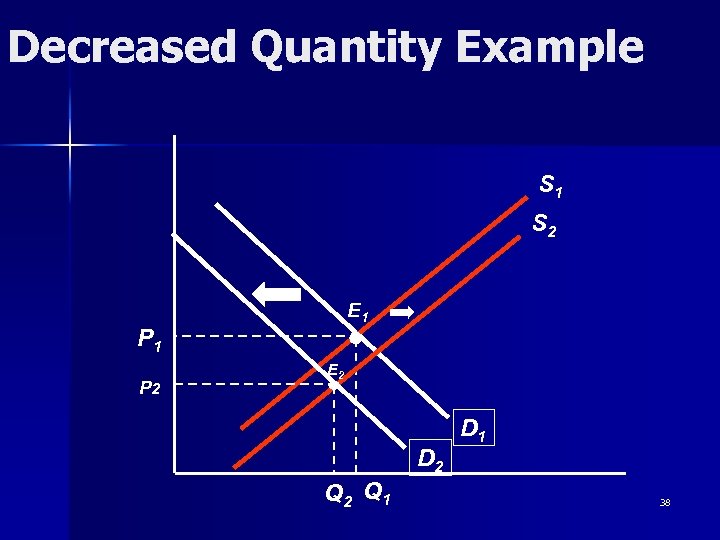 Decreased Quantity Example

$S_1$

$S_2$

$E_1$

$P_1$

$E_2$

$P_2$

$D_1$

$D_2$

$Q_2$ $Q_1$

38